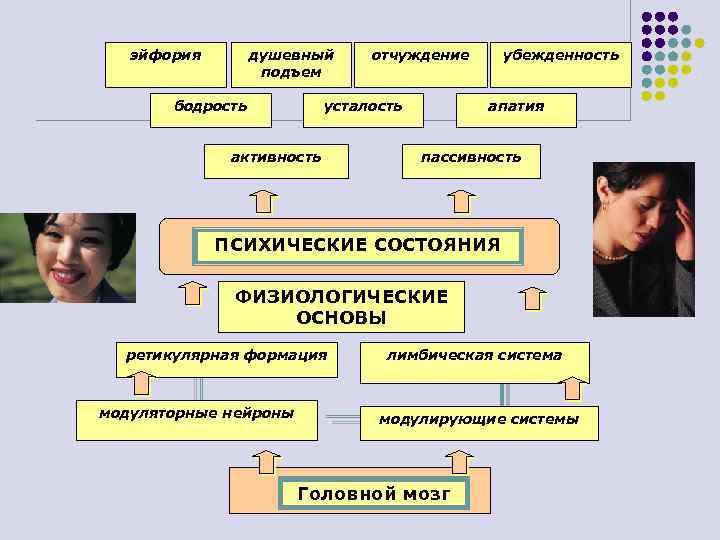 эйфория

душевный подъем

отчуждение

убежденность

бодрость

усталость

апатия

активность

пассивность

ПСИХИЧЕСКИЕ СОСТОЯНИЯ

ФИЗИОЛОГИЧЕСКИЕ ОСНОВЫ

ретикулярная формация

лимбическая система

модуляторные нейроны

модулирующие системы

Головной мозг